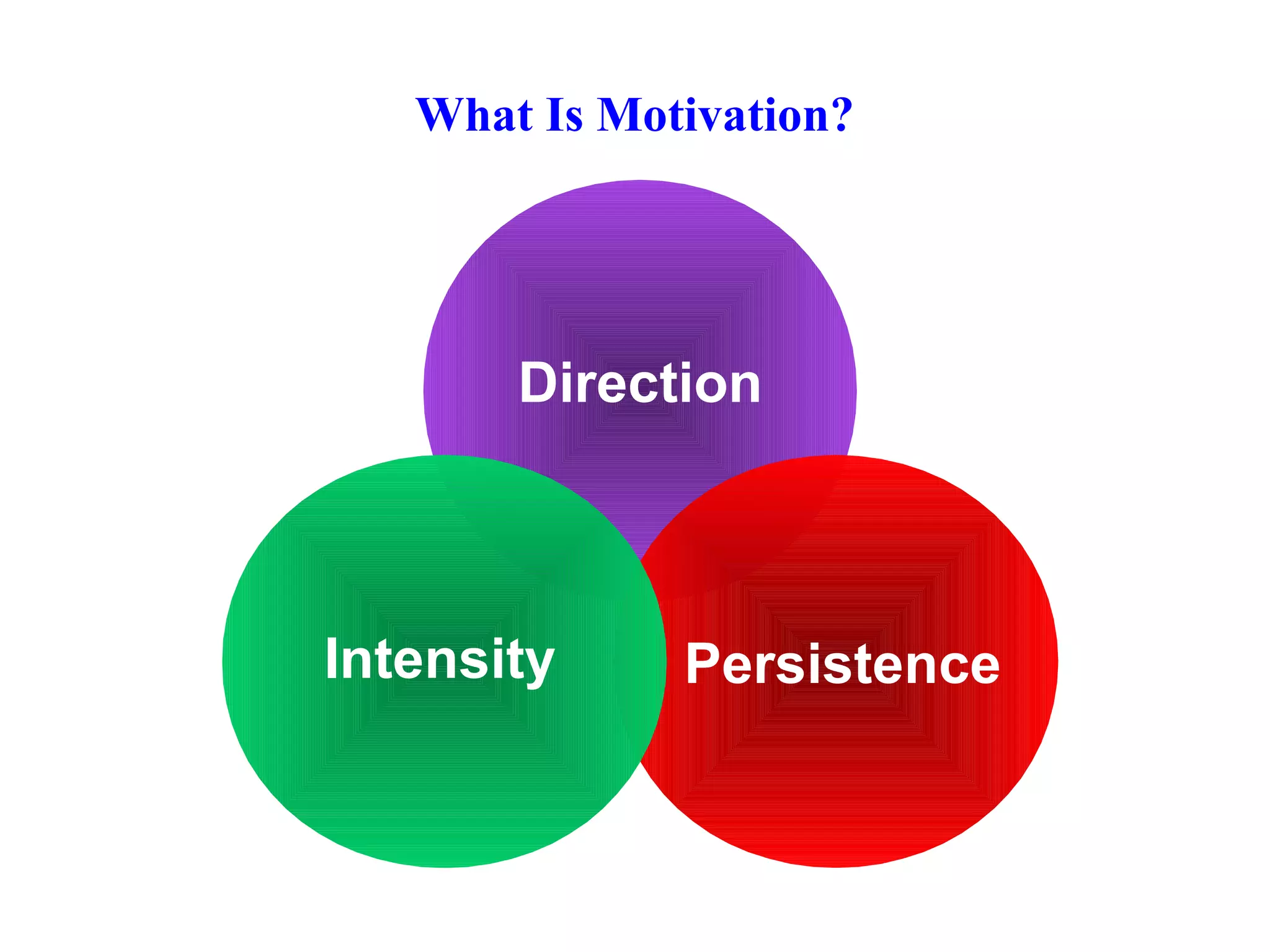 What Is Motivation?

Direction

Intensity

Persistence